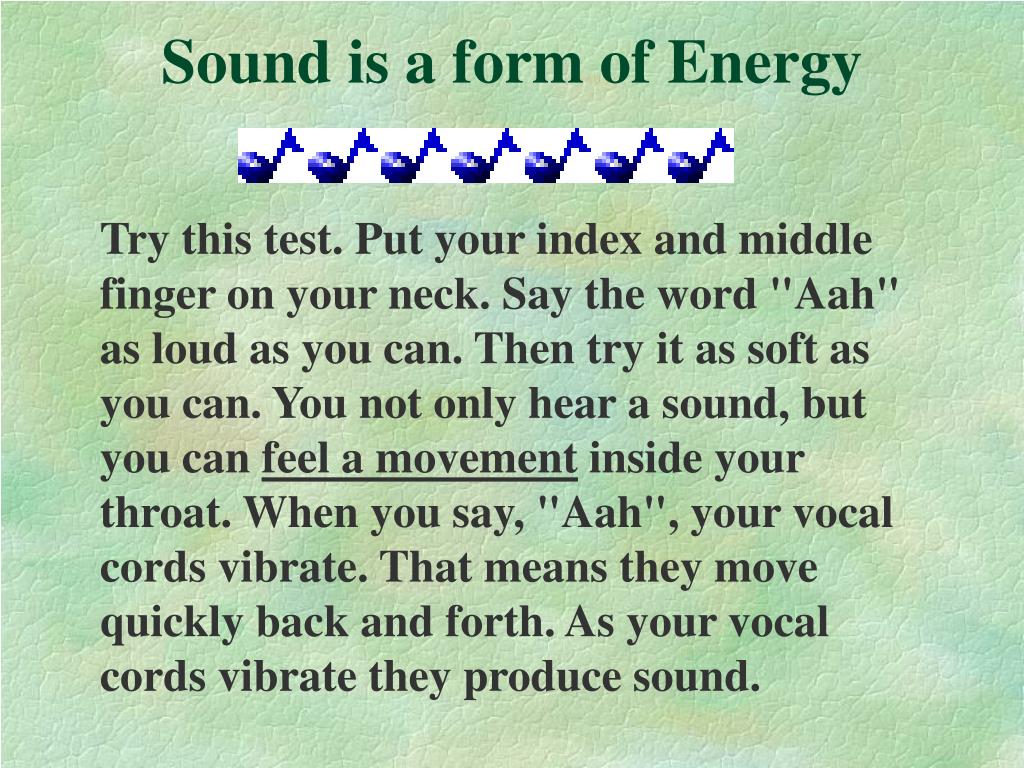 Sound is a form of Energy

Try this test. Put your index and middle finger on your neck. Say the word "Aah" as loud as you can. Then try it as soft as you can. You not only hear a sound, but you can feel a movement inside your throat. When you say, "Aah", your vocal cords vibrate. That means they move quickly back and forth. As your vocal cords vibrate they produce sound.